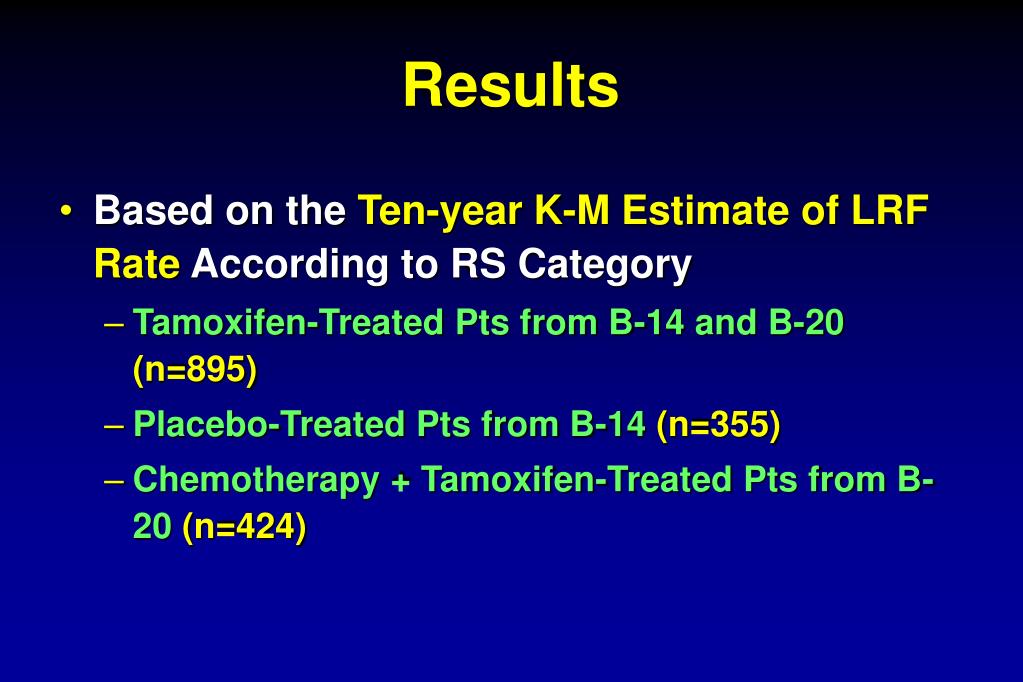 Results

• Based on the Ten-year K-M Estimate of LRF Rate According to RS Category

– Tamoxifen-Treated Pts from B-14 and B-20 (n=895)

– Placebo-Treated Pts from B-14 (n=355)

– Chemotherapy + Tamoxifen-Treated Pts from B-20 (n=424)